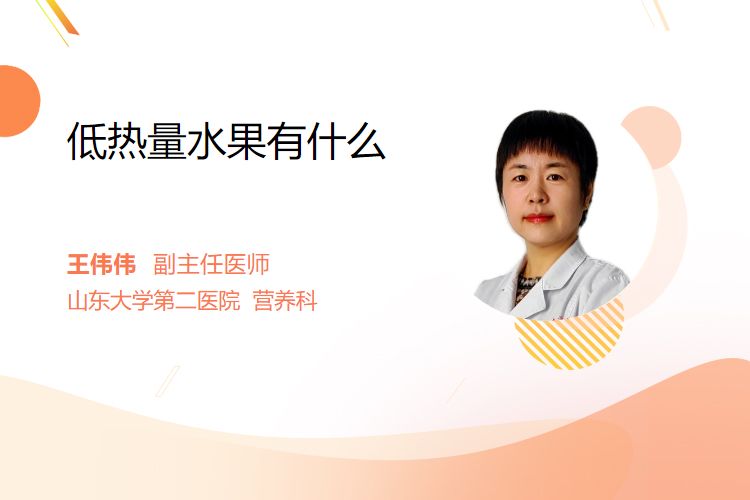 低热量水果有什么

王伟伟 副主任医师
山东大学第二医院 营养科